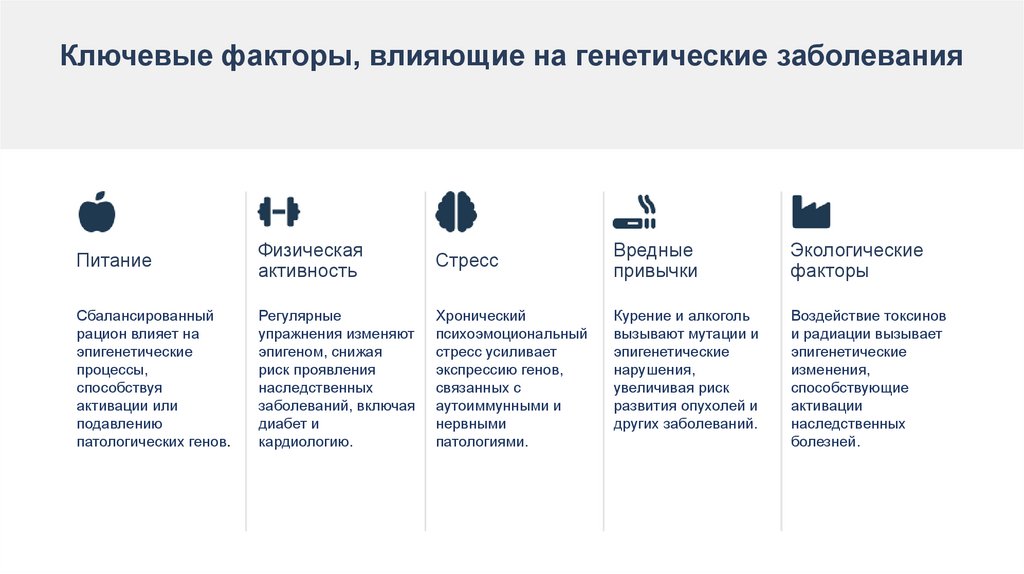 Ключевые факторы, влияющие на генетические заболевания

Питание

Сбалансированный рацион влияет на эпигенетические процессы, способствуя активации или подавлению патологических генов.

Физическая активность

Регулярные упражнения изменяют эпигеном, снижая риск проявления наследственных заболеваний, включая диабет и кардиологию.

Стресс

Хронический психоэмоциональный стресс усиливает экспрессию генов, связанных с аутоиммунными и нервными патологиями.

Вредные привычки

Курение и алкоголь вызывают мутации и эпигенетические нарушения, увеличивая риск развития опухолей и других заболеваний.

Экологические факторы

Воздействие токсинов и радиации вызывает эпигенетические изменения, способствующие активации наследственных болезней.